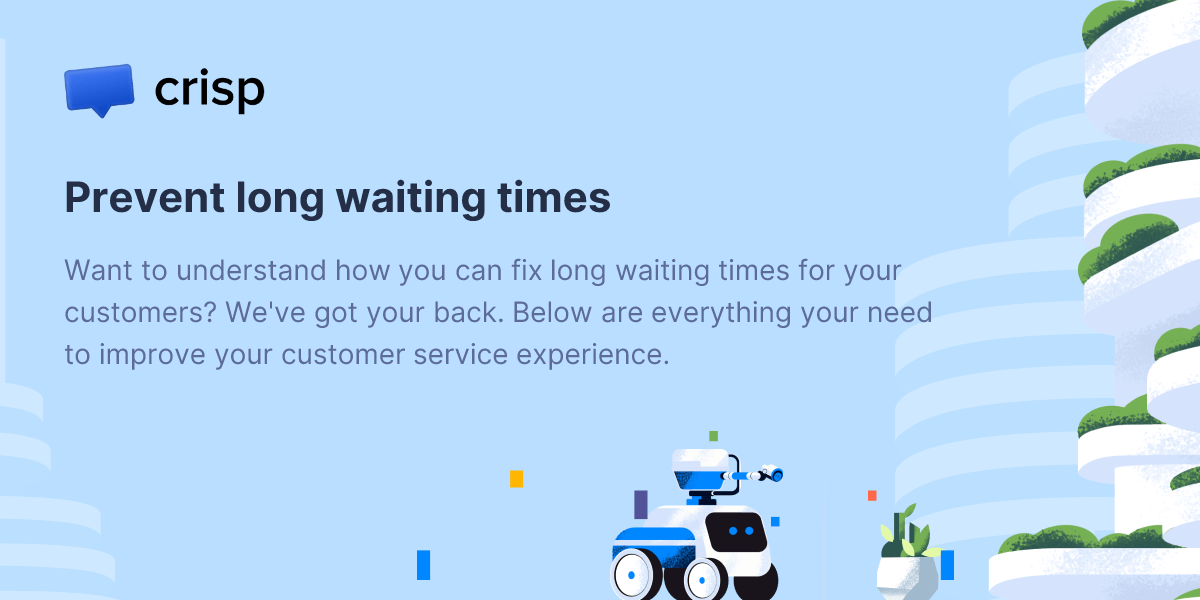 crisp

Prevent long waiting times

Want to understand how you can fix long waiting times for your customers? We've got your back. Below are everything your need to improve your customer service experience.